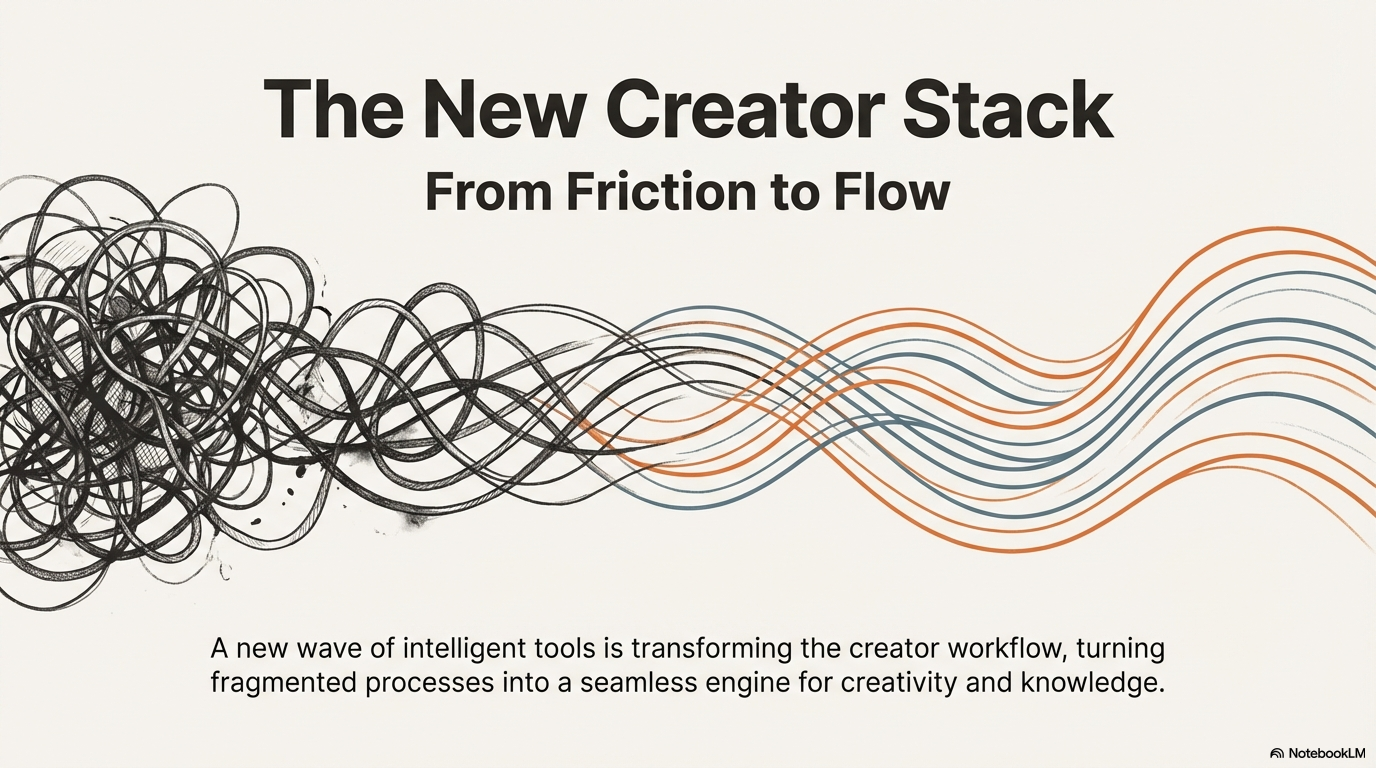 The New Creator Stack

From Friction to Flow

A new wave of intelligent tools is transforming the creator workflow, turning fragmented processes into a seamless engine for creativity and knowledge.

NotebookLM